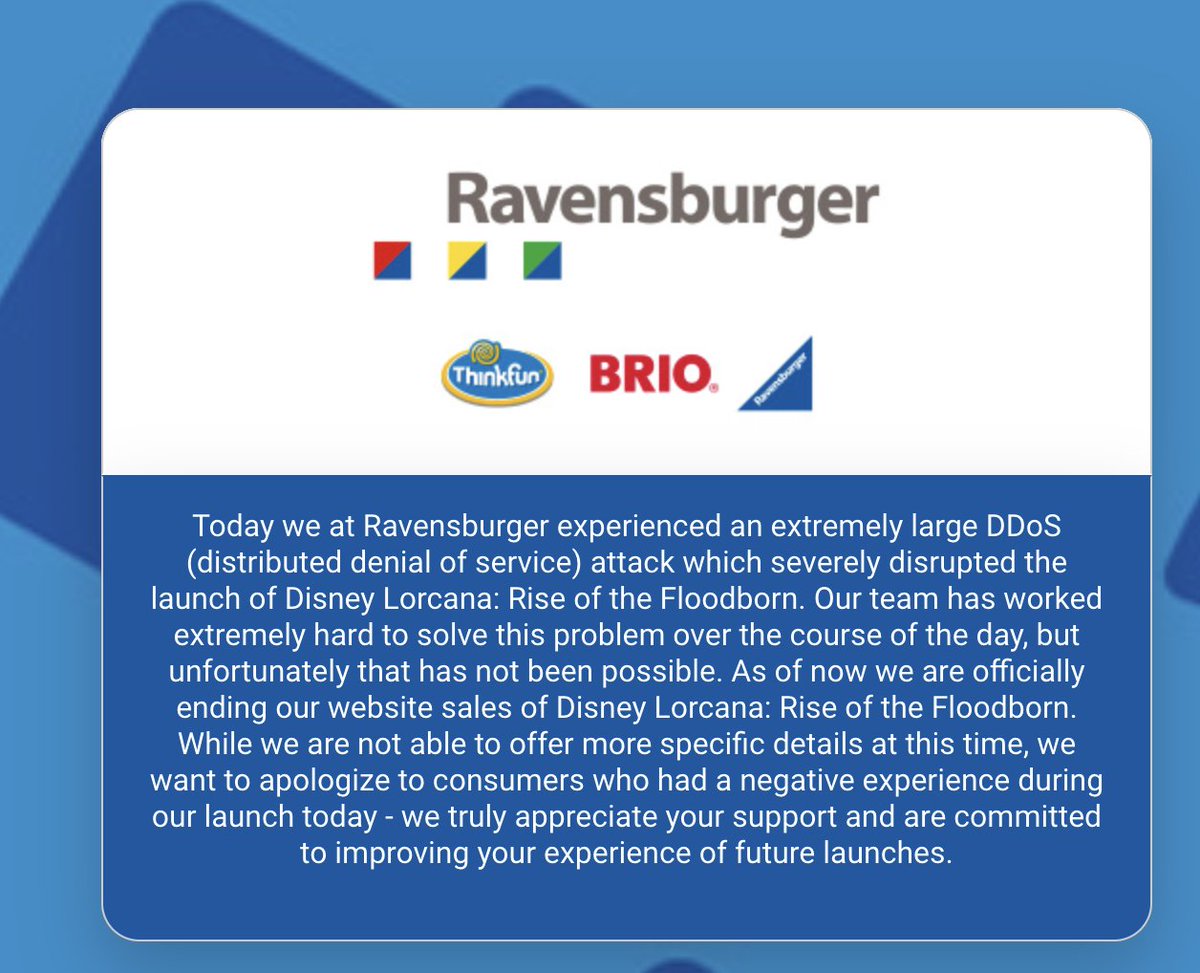 Ravensburger

Thinkfun BRIO Ravensburger

Today we at Ravensburger experienced an extremely large DDoS (distributed denial of service) attack which severely disrupted the launch of Disney Lorcana: Rise of the Floodborn. Our team has worked extremely hard to solve this problem over the course of the day, but unfortunately that has not been possible. As of now we are officially ending our website sales of Disney Lorcana: Rise of the Floodborn. While we are not able to offer more specific details at this time, we want to apologize to consumers who had a negative experience during our launch today - we truly appreciate your support and are committed to improving your experience of future launches.